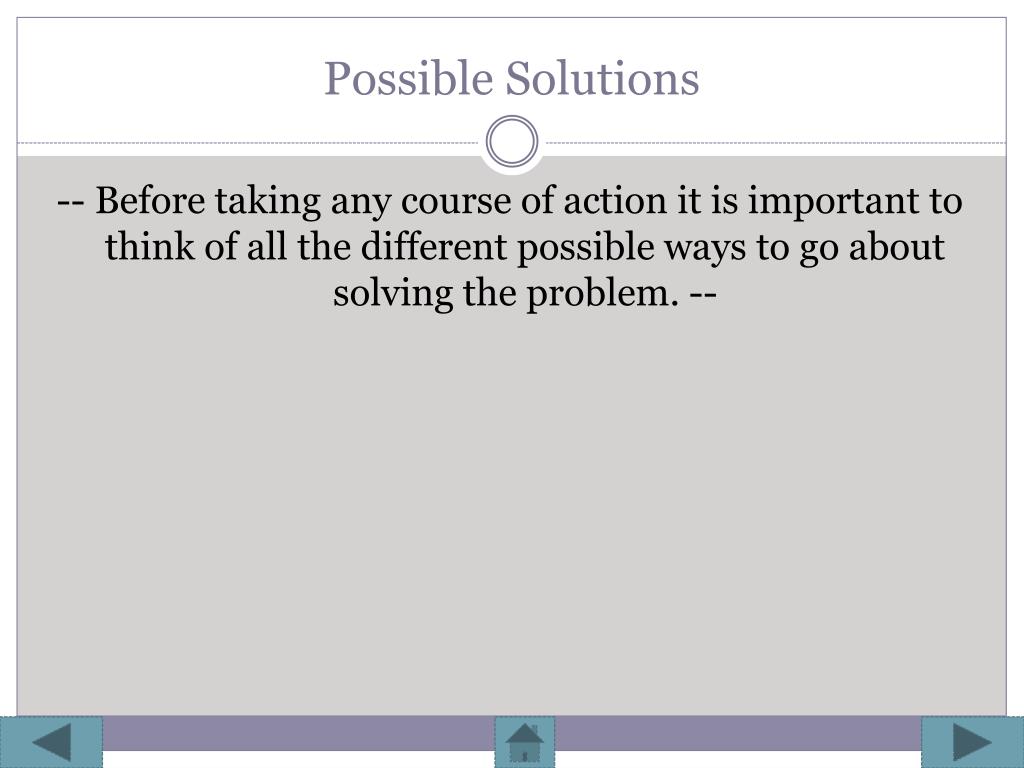 Possible Solutions

-- Before taking any course of action it is important to think of all the different possible ways to go about solving the problem. --